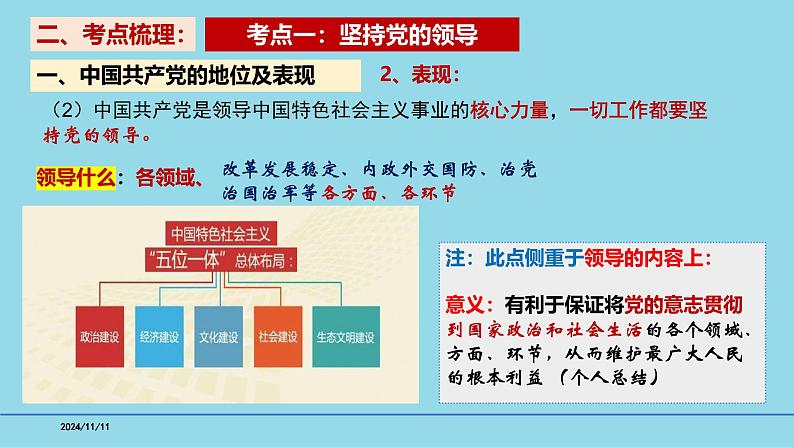 二、考点梳理：

考点一：坚持党的领导

一、中国共产党的地位及表现

2、表现：

（2）中国共产党是领导中国特色社会主义事业的核心力量，一切工作都要坚持党的领导。

领导什么：各领域、改革发展稳定、内政外交国防、治党治国治军等各方面、各环节

中国特色社会主义
“五位一体”总体布局：

政治建设
经济建设
文化建设
社会建设
生态文明建设

注：此点侧重于领导的内容上：

意义：有利于保证将党的意志贯彻到国家政治和社会生活的各个领域、方面、环节，从而维护最广大人民的根本利益（个人总结）

2024/11/11